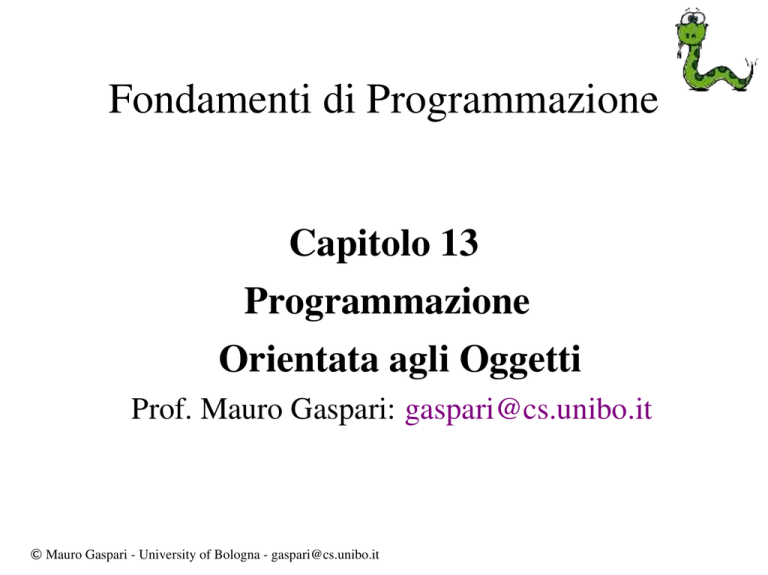 Fondamenti di Programmazione

Capitolo 13
Programmazione
Orientata agli Oggetti

Prof. Mauro Gaspari: gaspari@cs.unibo.it

© Mauro Gaspari - University of Bologna - gaspari@cs.unibo.it